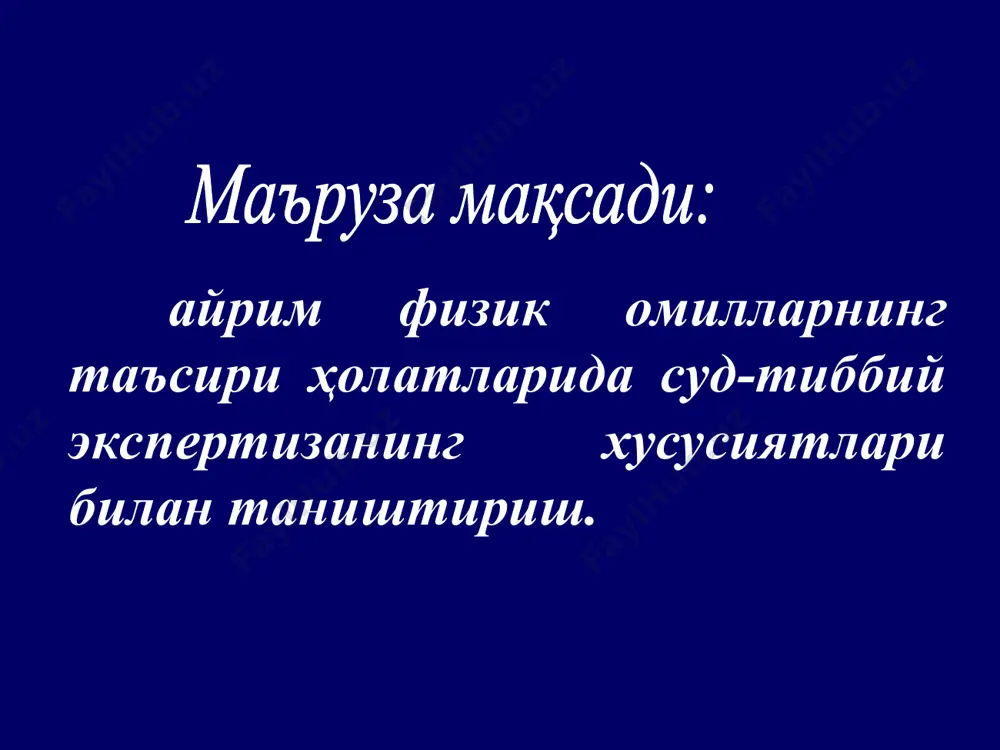 Маъруза мақсади:

айрим физик омилларнинг таъсири ҳолатларида суд-тиббий экспертизанинг хусусиятлари билан таништириш.